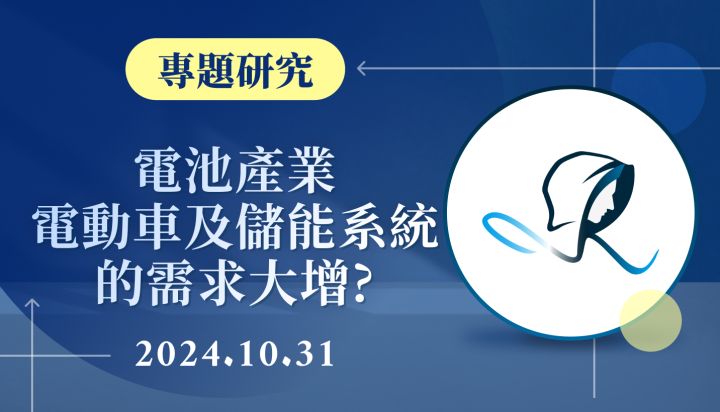 專題研究

電池產業
電動車及儲能系統
的需求大增?

2024.10.31